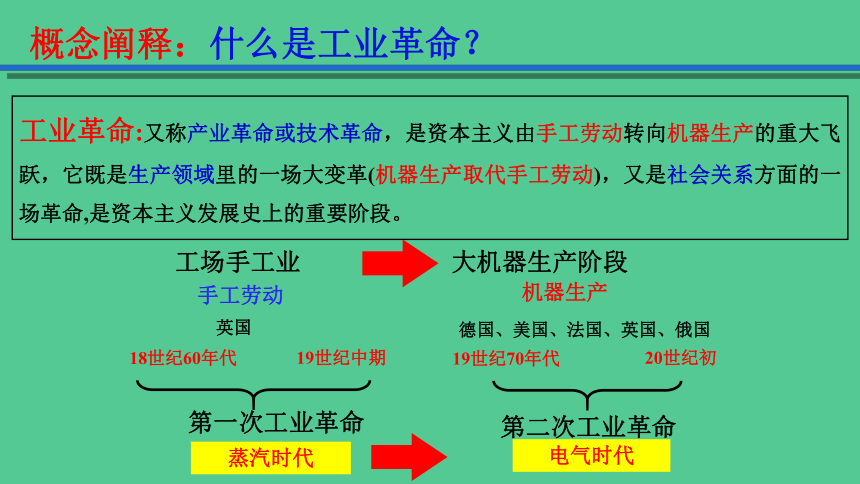 概念阐释：什么是工业革命？

工业革命:又称产业革命或技术革命，是资本主义由手工劳动转向机器生产的重大飞跃，它既是生产领域里的一场大变革(机器生产取代手工劳动)，又是社会关系方面的一场革命,是资本主义发展史上的重要阶段。

工场手工业
手工劳动
英国
18世纪60年代
19世纪中期
第一次工业革命
蒸汽时代

大机器生产阶段
机器生产
德国、美国、法国、英国、俄国
19世纪70年代
20世纪初
第二次工业革命
电气时代